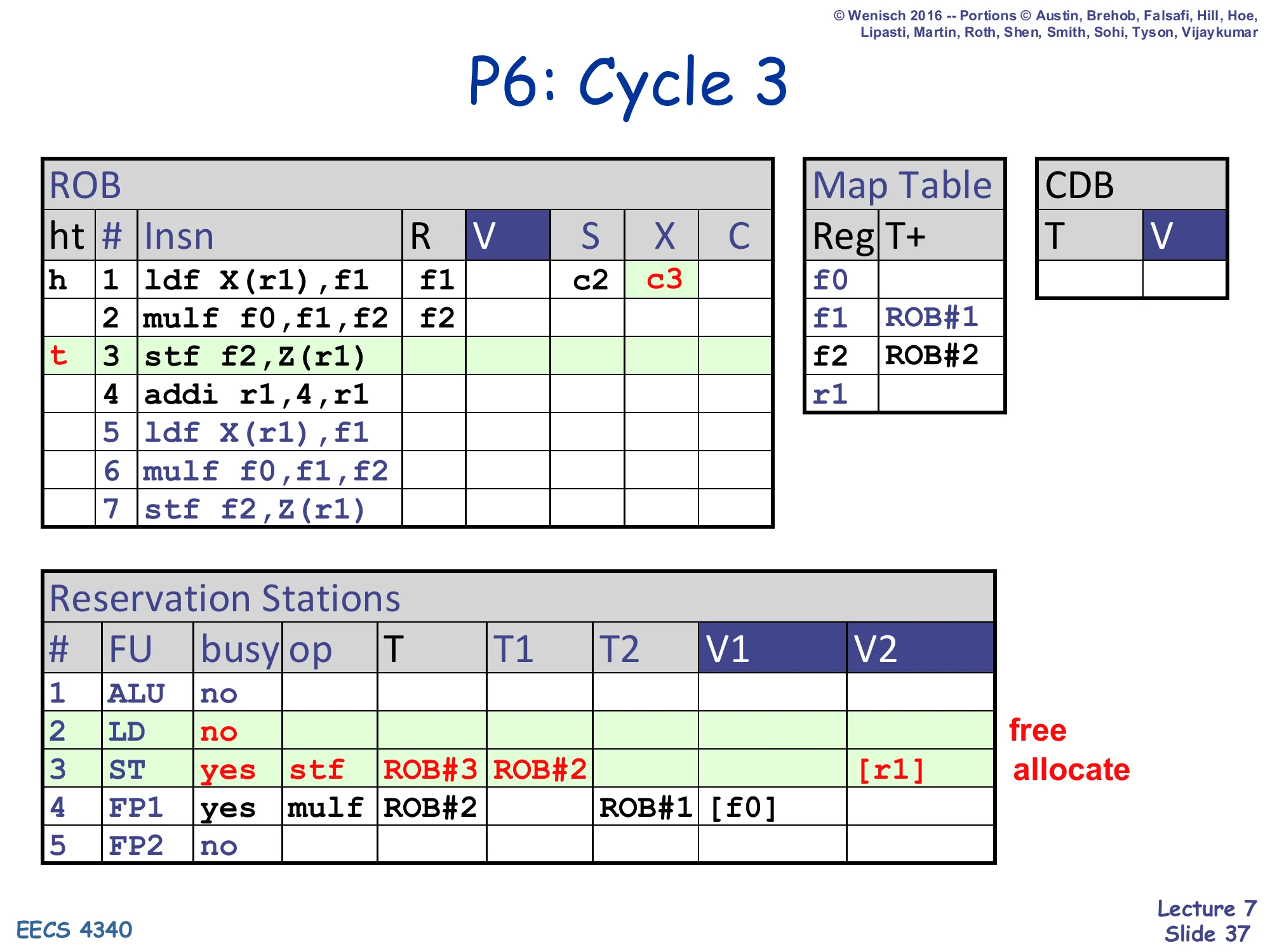 © Wenisch 2016 -- Portions © Austin, Brehob, Falsafi, Hill, Hoe, Lipasti, Martin, Roth, Shen, Smith, Sohi, Tyson, Vijaykumar

P6: Cycle 3

ROB

| ht | # | Insn | R | V | S | X | C |
|---|---|---|---|---|---|---|---|
| h | 1 | ldf X(r1),f1 | f1 | | c2 | c3 | |
| | 2 | mulf f0,f1,f2 | f2 | | | | |
| t | 3 | stf f2,Z(r1) | | | | | |
| | 4 | addi r1,4,r1 | | | | | |
| | 5 | ldf X(r1),f1 | | | | | |
| | 6 | mulf f0,f1,f2 | | | | | |
| | 7 | stf f2,Z(r1) | | | | | |

Map Table

| Reg | T+ |
|---|---|
| f0 | |
| f1 | ROB#1 |
| f2 | ROB#2 |
| r1 | |

CDB

| T | V |
|---|---|
| | |

Reservation Stations

| # | FU | busy | op | T | T1 | T2 | V1 | V2 |
|---|---|---|---|---|---|---|---|---|
| 1 | ALU | no | | | | | | |
| 2 | LD | no | | | | | | |
| 3 | ST | yes | stf | ROB#3 | ROB#2 | | | [r1] |
| 4 | FP1 | yes | mulf | ROB#2 | | ROB#1 | [f0] | |
| 5 | FP2 | no | | | | | | |

free
allocate

EECS 4340

Lecture 7
Slide 37